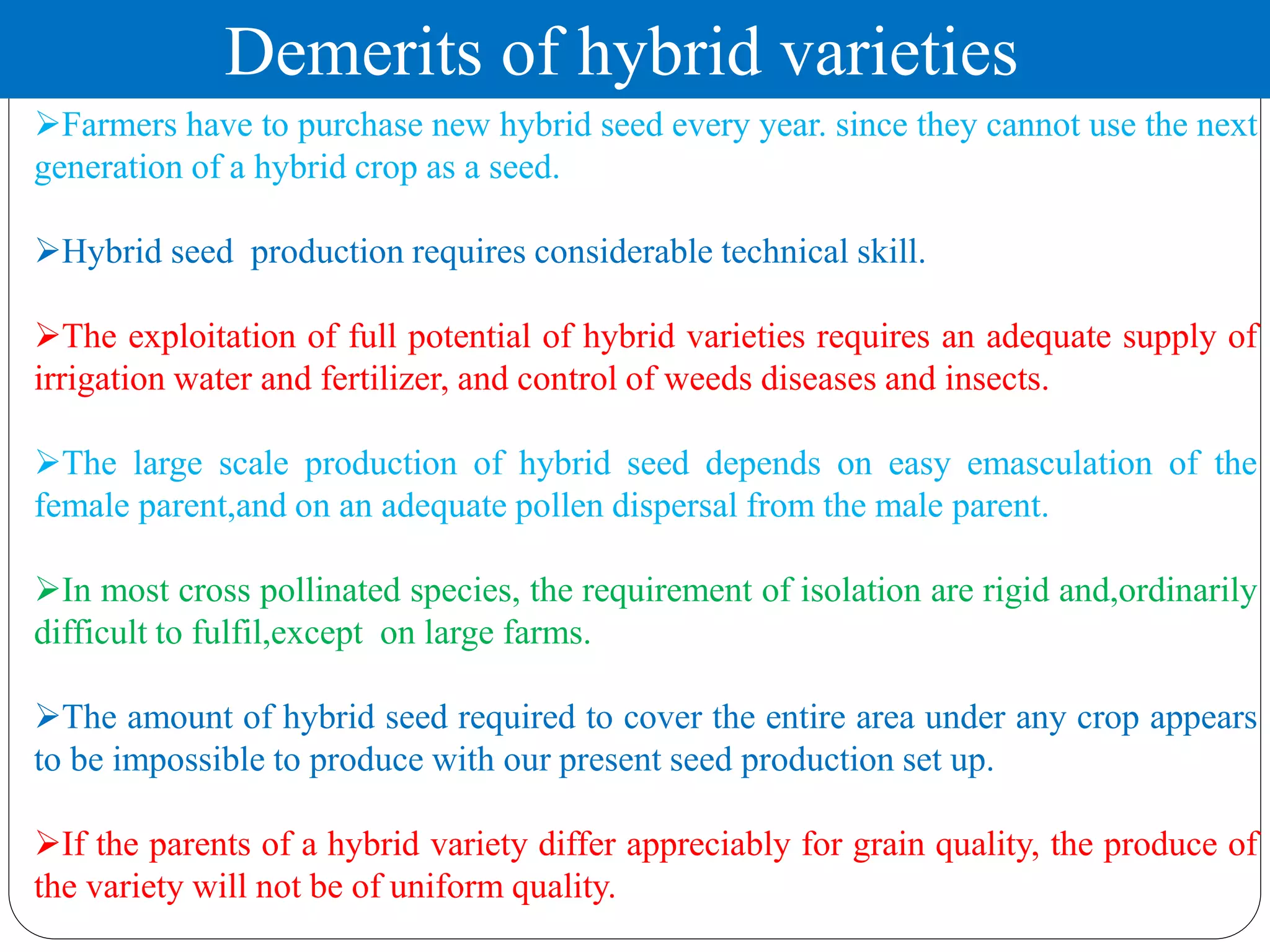 Demerits of hybrid varieties

➢Farmers have to purchase new hybrid seed every year. since they cannot use the next generation of a hybrid crop as a seed.

➢Hybrid seed  production requires considerable technical skill.

➢The exploitation of full potential of hybrid varieties requires an adequate supply of irrigation water and fertilizer, and control of weeds diseases and insects.

➢The large scale production of hybrid seed depends on easy emasculation of the female parent,and on an adequate pollen dispersal from the male parent.

➢In most cross pollinated species, the requirement of isolation are rigid and,ordinarily difficult to fulfil,except  on large farms.

➢The amount of hybrid seed required to cover the entire area under any crop appears to be impossible to produce with our present seed production set up.

➢If the parents of a hybrid variety differ appreciably for grain quality, the produce of the variety will not be of uniform quality.